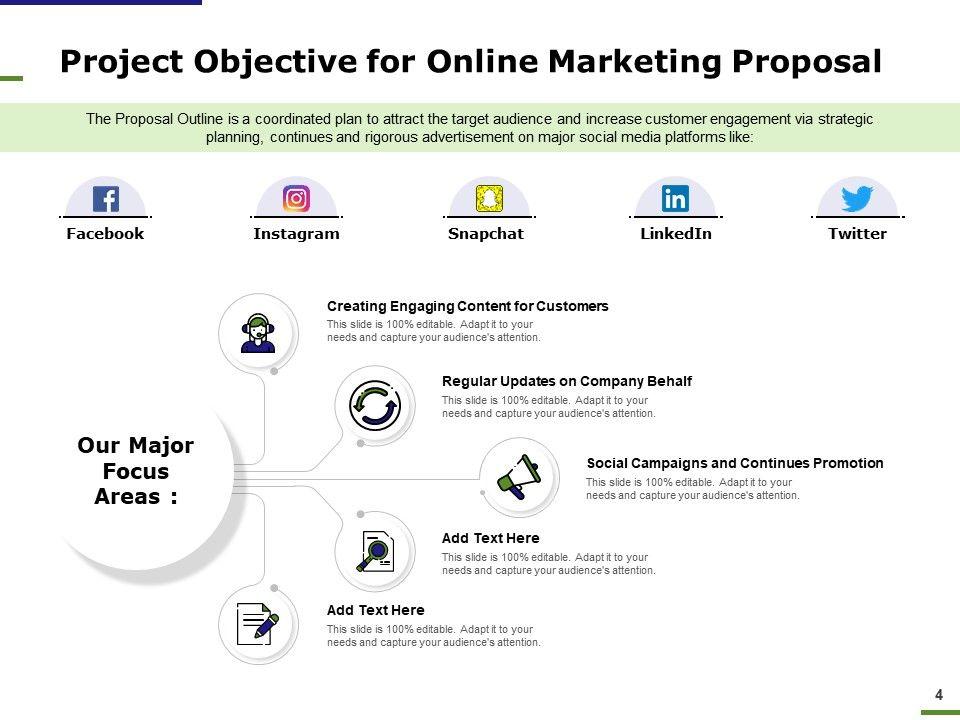 Project Objective for Online Marketing Proposal

The Proposal Outline is a coordinated plan to attract the target audience and increase customer engagement via strategic planning, continues and rigorous advertisement on major social media platforms like:

Facebook

Instagram

Snapchat

LinkedIn

Twitter

Our Major Focus Areas :

Creating Engaging Content for Customers
This slide is 100% editable. Adapt it to your needs and capture your audience's attention.

Regular Updates on Company Behalf
This slide is 100% editable. Adapt it to your needs and capture your audience's attention.

Social Campaigns and Continues Promotion
This slide is 100% editable. Adapt it to your needs and capture your audience's attention.

Add Text Here
This slide is 100% editable. Adapt it to your needs and capture your audience's attention.

Add Text Here
This slide is 100% editable. Adapt it to your needs and capture your audience's attention.

4